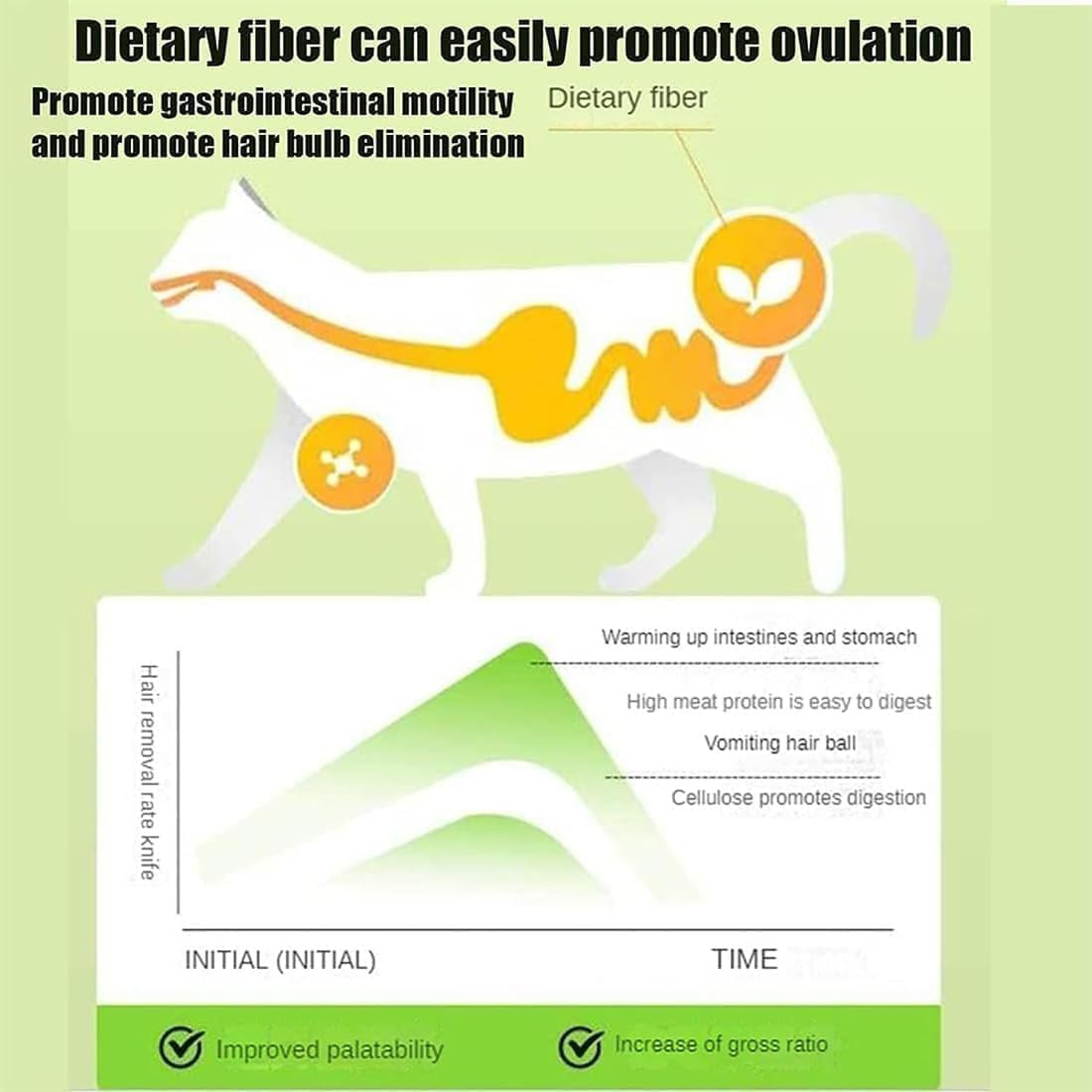 Dietary fiber can easily promote ovulation

Promote gastrointestinal motility and promote hair bulb elimination

Dietary fiber

Hair removal rate knife

Warming up intestines and stomach

High meat protein is easy to digest

Vomiting hair ball

Cellulose promotes digestion

INITIAL (INITIAL)

TIME

Improved palatability

Increase of gross ratio